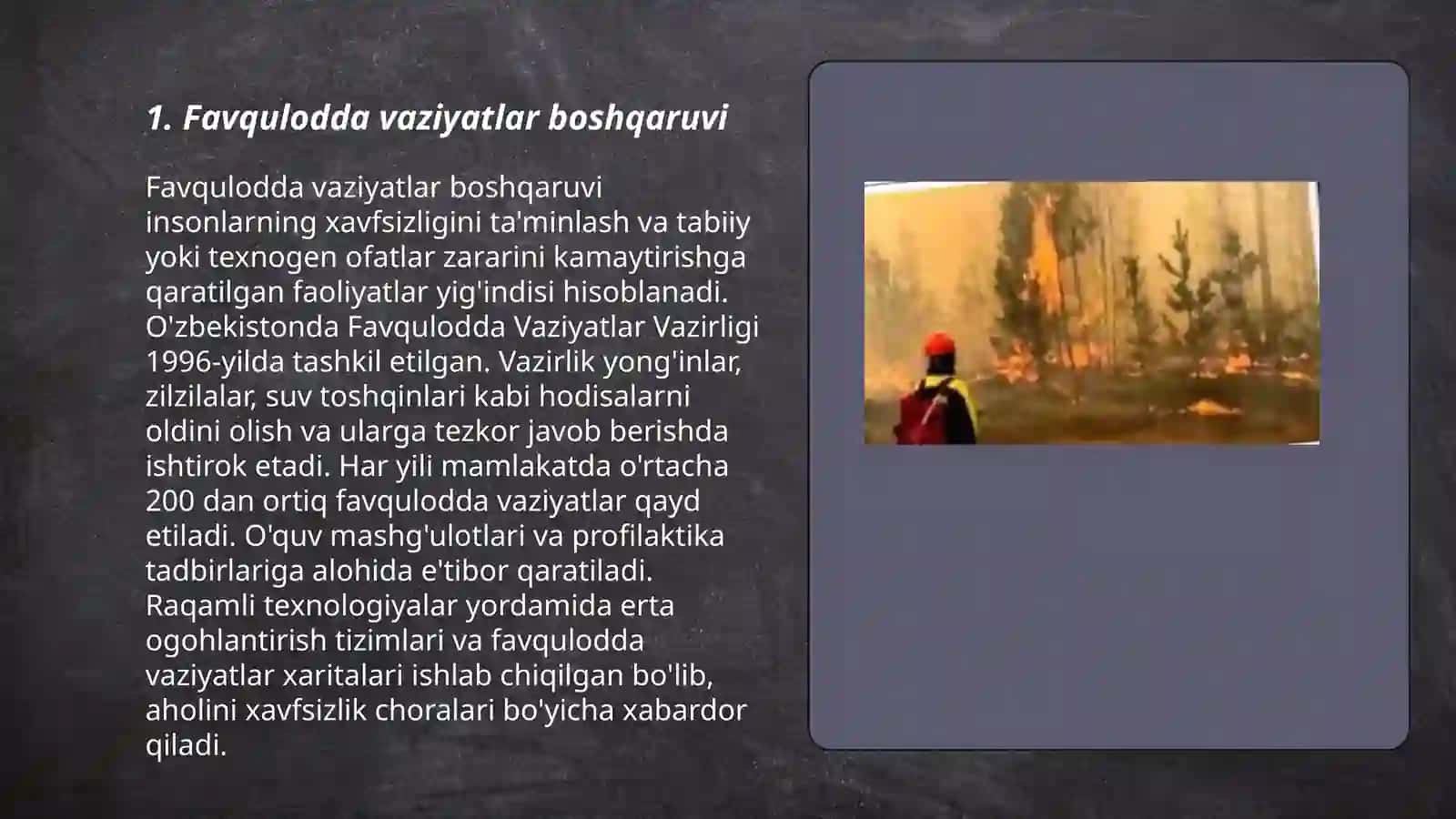 1. Favqulodda vaziyatlar boshqaruvi

Favqulodda vaziyatlar boshqaruvi insonlarning xavfsizligini ta'minlash va tabiiy yoki texnogen ofatlar zararini kamaytirishga qaratilgan faoliyatlar yig'indisi hisoblanadi. O'zbekistonda Favqulodda Vaziyatlar Vazirligi 1996-yilda tashkil etilgan. Vazirlik yong'inlar, zilzilalar, suv toshqinlari kabi hodisalarni oldini olish va ularga tezkor javob berishda ishtirok etadi. Har yili mamlakatda o'rtacha 200 dan ortiq favqulodda vaziyatlar qayd etiladi. O'quv mashg'ulotlari va profilaktika tadbirlariga alohida e'tibor qaratiladi. Raqamli texnologiyalar yordamida erta ogohlantirish tizimlari va favqulodda vaziyatlar xaritalari ishlab chiqilgan bo'lib, aholini xavfsizlik choralari bo'yicha xabardor qiladi.